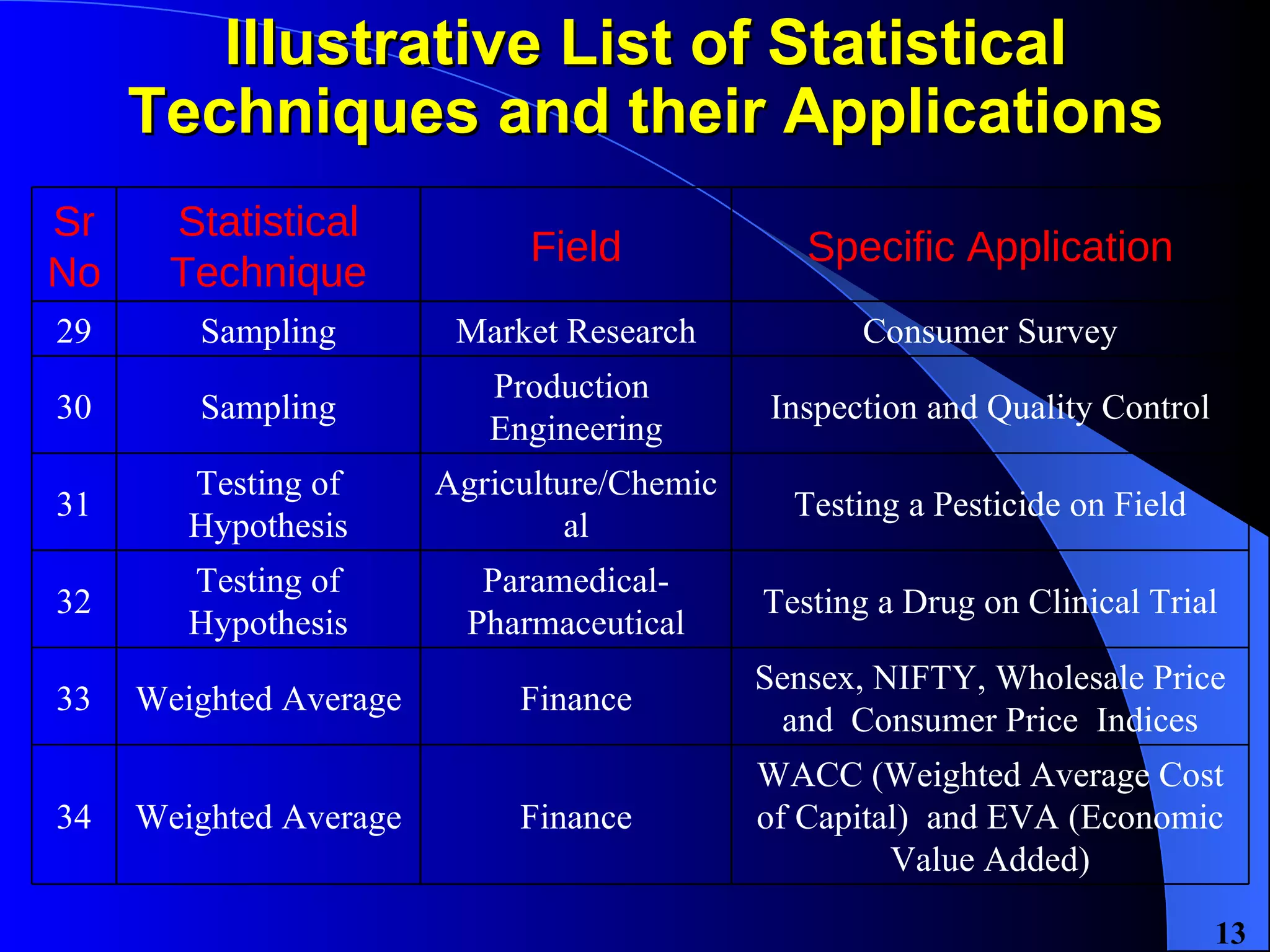 Illustrative List of Statistical Techniques and their Applications

| Sr No | Statistical Technique | Field | Specific Application |
|---|---|---|---|
| 29 | Sampling | Market Research | Consumer Survey |
| 30 | Sampling | Production Engineering | Inspection and Quality Control |
| 31 | Testing of Hypothesis | Agriculture/Chemical | Testing a Pesticide on Field |
| 32 | Testing of Hypothesis | Paramedical-Pharmaceutical | Testing a Drug on Clinical Trial |
| 33 | Weighted Average | Finance | Sensex, NIFTY, Wholesale Price and Consumer Price Indices |
| 34 | Weighted Average | Finance | WACC (Weighted Average Cost of Capital) and EVA (Economic Value Added) |

13